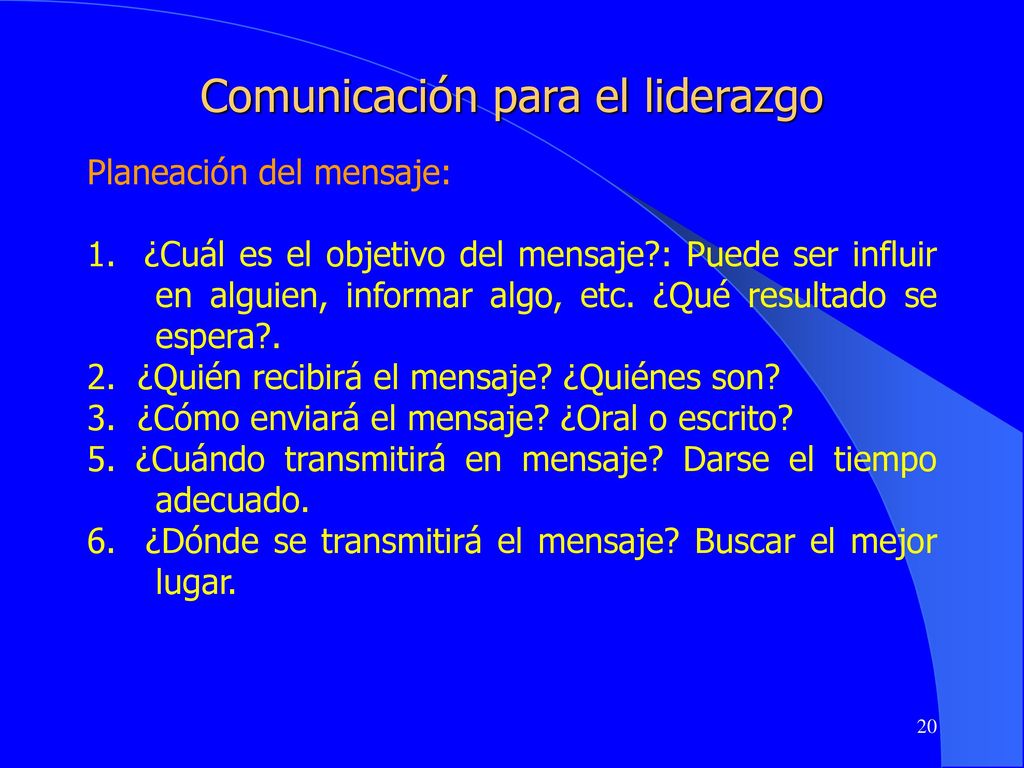 Comunicación para el liderazgo

Planeación del mensaje:

1. ¿Cuál es el objetivo del mensaje?: Puede ser influir en alguien, informar algo, etc. ¿Qué resultado se espera?.
2. ¿Quién recibirá el mensaje? ¿Quiénes son?
3. ¿Cómo enviará el mensaje? ¿Oral o escrito?
5. ¿Cuándo transmitirá en mensaje? Darse el tiempo adecuado.
6. ¿Dónde se transmitirá el mensaje? Buscar el mejor lugar.

20